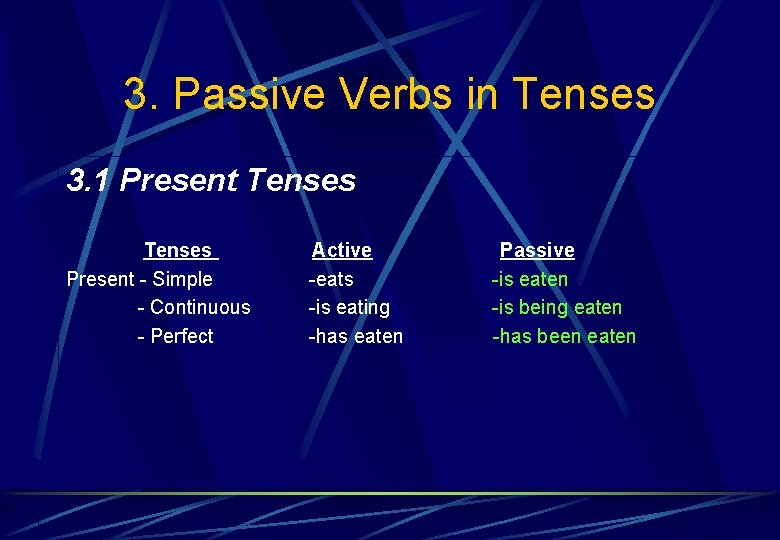 3. Passive Verbs in Tenses

3.1 Present Tenses

| Tenses | Active | Passive |
|---|---|---|
| Present - Simple | -eats | -is eaten |
| - Continuous | -is eating | -is being eaten |
| - Perfect | -has eaten | -has been eaten |